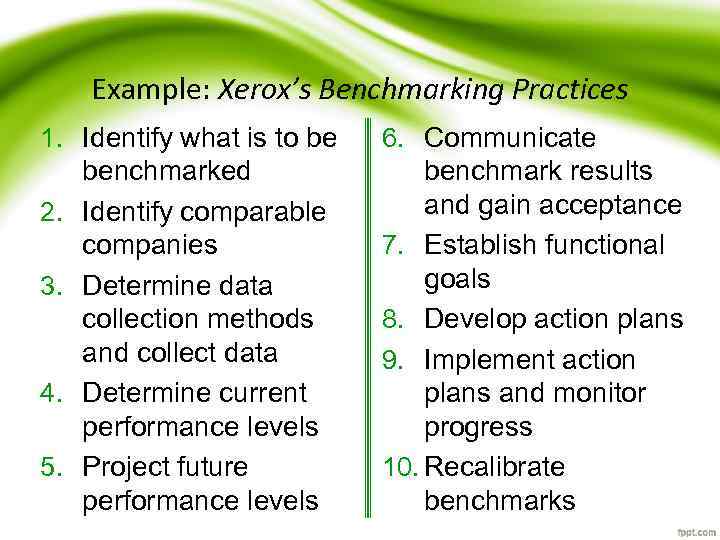 Example: Xerox's Benchmarking Practices

1. Identify what is to be benchmarked
2. Identify comparable companies
3. Determine data collection methods and collect data
4. Determine current performance levels
5. Project future performance levels

6. Communicate benchmark results and gain acceptance
7. Establish functional goals
8. Develop action plans
9. Implement action plans and monitor progress
10. Recalibrate benchmarks

fppt.com